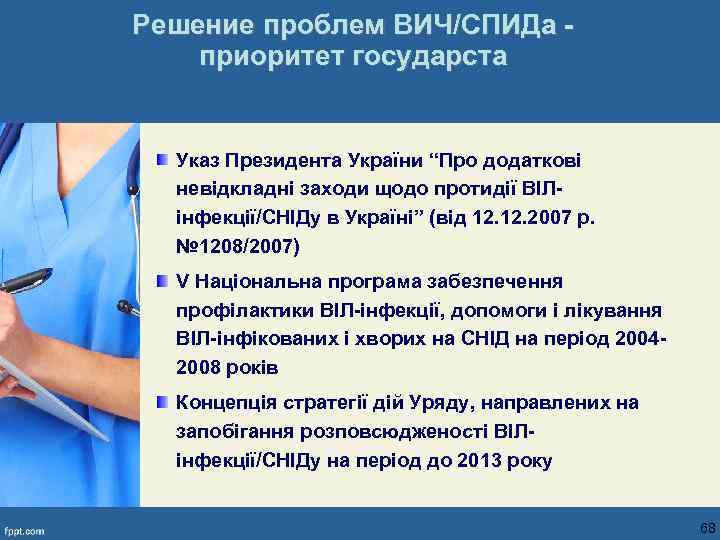 Решение проблем ВИЧ/СПИДа - приоритет государста

Указ Президента України “Про додаткові невідкладні заходи щодо протидії ВІЛ-інфекції/СНІДу в Україні” (від 12.12.2007 р. №1208/2007)

V Національна програма забезпечення профілактики ВІЛ-інфекції, допомоги і лікування ВІЛ-інфікованих і хворих на СНІД на період 2004-2008 років

Концепція стратегії дій Уряду, направлених на запобігання розповсюдженості ВІЛ-інфекції/СНІДу на період до 2013 року

fppt.com

68